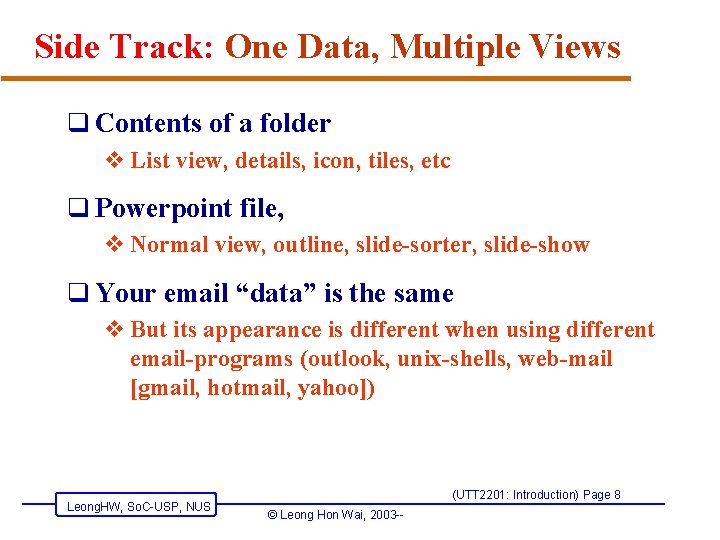 Side Track: One Data, Multiple Views

❑ Contents of a folder

❖ List view, details, icon, tiles, etc

❑ Powerpoint file,

❖ Normal view, outline, slide-sorter, slide-show

❑ Your email “data” is the same

❖ But its appearance is different when using different email-programs (outlook, unix-shells, web-mail [gmail, hotmail, yahoo])

LeongHW, SoC-USP, NUS

(UTT2201: Introduction) Page 8

© Leong Hon Wai, 2003--